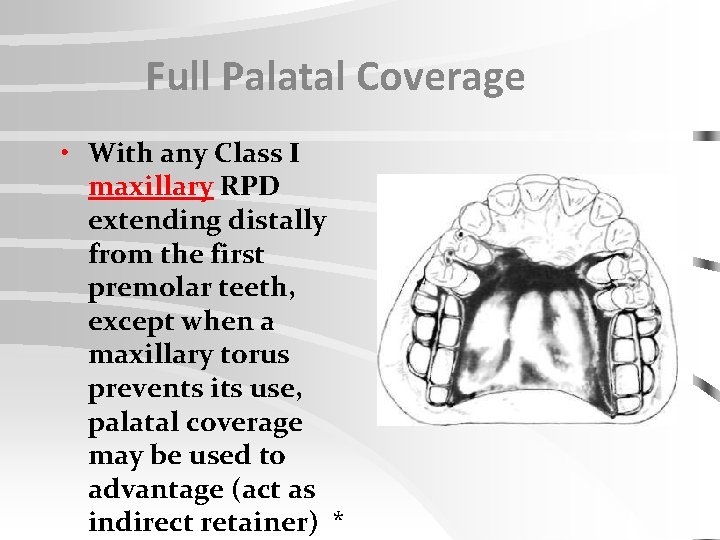 Full Palatal Coverage

• With any Class I maxillary RPD extending distally from the first premolar teeth, except when a maxillary torus prevents its use, palatal coverage may be used to advantage (act as indirect retainer) *